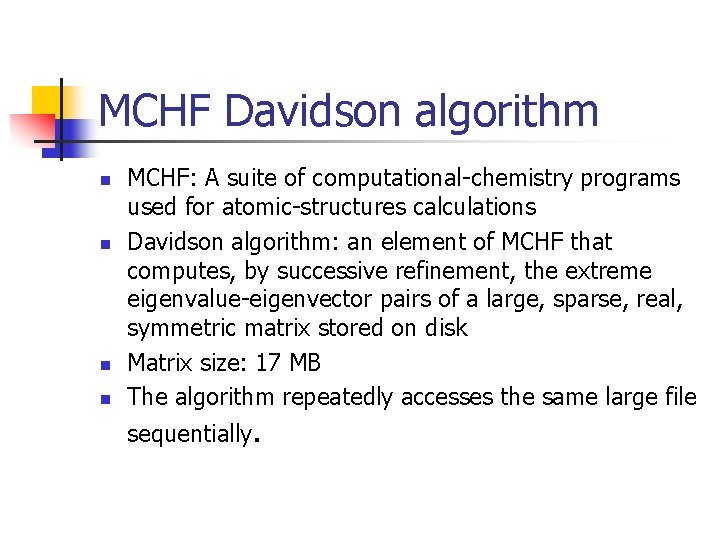 MCHF Davidson algorithm

- MCHF: A suite of computational-chemistry programs used for atomic-structures calculations
- Davidson algorithm: an element of MCHF that computes, by successive refinement, the extreme eigenvalue-eigenvector pairs of a large, sparse, real, symmetric matrix stored on disk
- Matrix size: 17 MB
- The algorithm repeatedly accesses the same large file sequentially.